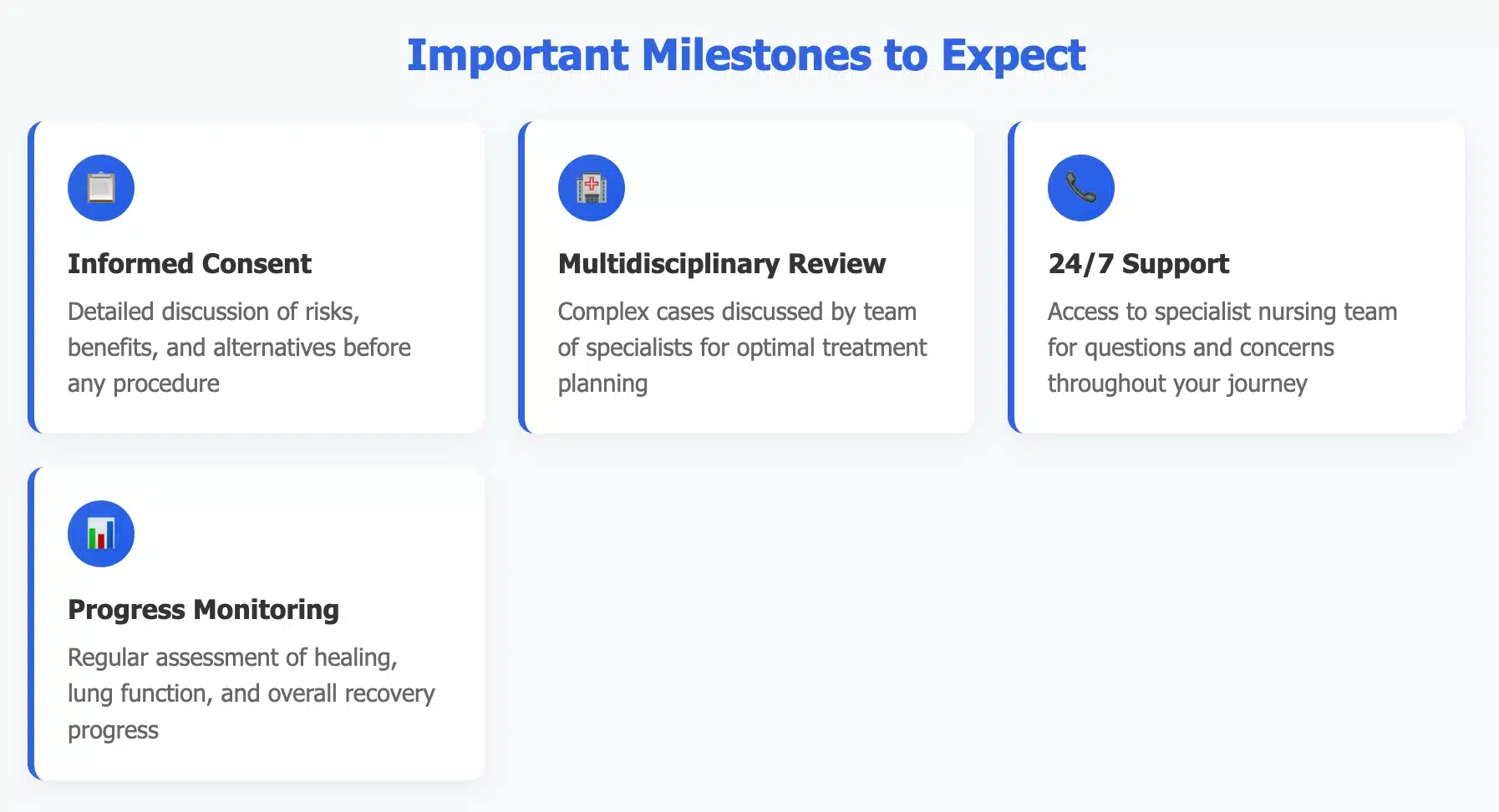 Important Milestones to Expect

Informed Consent

Detailed discussion of risks, benefits, and alternatives before any procedure

Multidisciplinary Review

Complex cases discussed by team of specialists for optimal treatment planning

24/7 Support

Access to specialist nursing team for questions and concerns throughout your journey

Progress Monitoring

Regular assessment of healing, lung function, and overall recovery progress